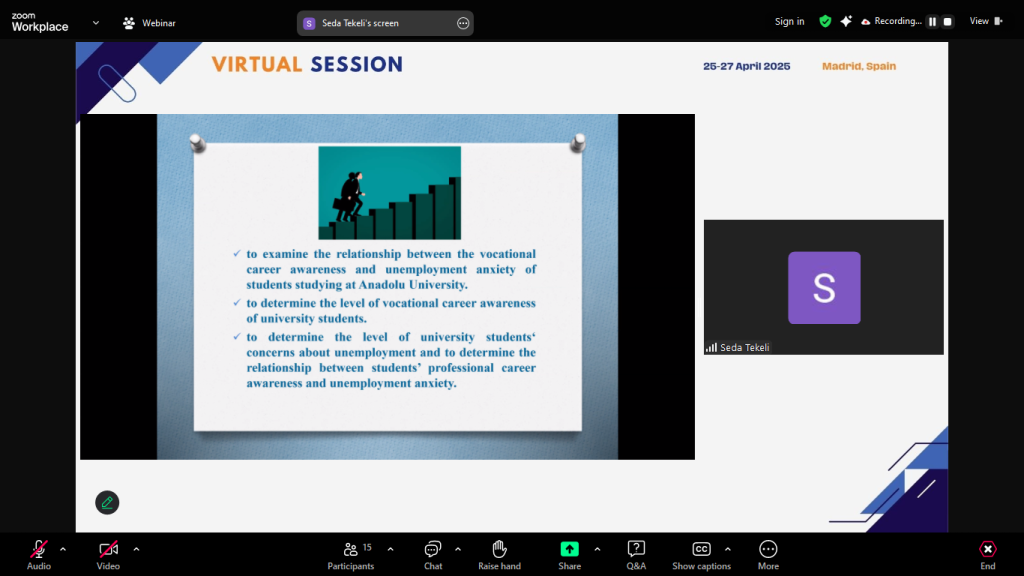 zoom Workplace

Webinar

S Seda Tekeli's screen

Sign in

Recording...

View

VIRTUAL SESSION

25-27 April 2025

Madrid, Spain

✓ to examine the relationship between the vocational career awareness and unemployment anxiety of students studying at Anadolu University.

✓ to determine the level of vocational career awareness of university students.

✓ to determine the level of university students' concerns about unemployment and to determine the relationship between students' professional career awareness and unemployment anxiety.

S

Seda Tekeli

Audio

Video

15 Participants

Chat

Raise hand

Share

Q&A

Show captions

More

End